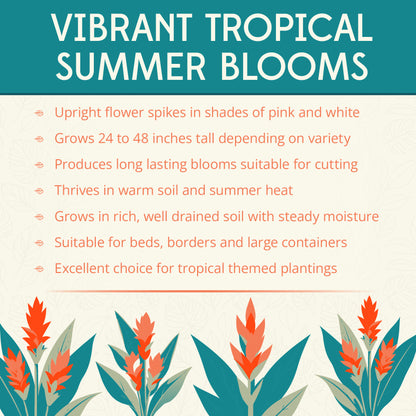 VIBRANT TROPICAL SUMMER BLOOMS

Upright flower spikes in shades of pink and white

Grows 24 to 48 inches tall depending on variety

Produces long lasting blooms suitable for cutting

Thrives in warm soil and summer heat

Grows in rich, well drained soil with steady moisture

Suitable for beds, borders and large containers

Excellent choice for tropical themed plantings